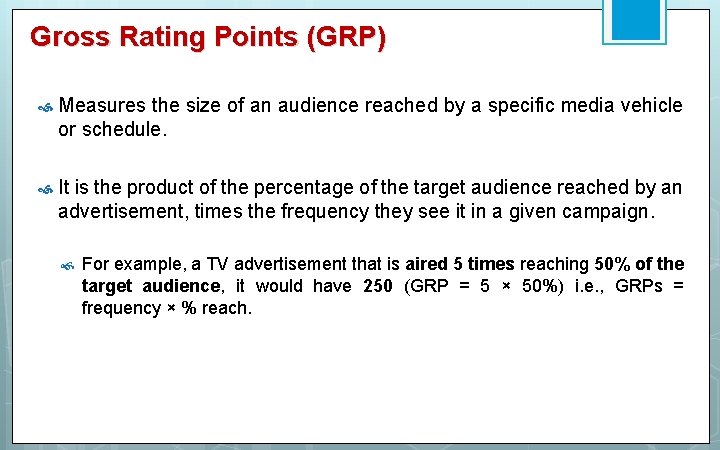 Gross Rating Points (GRP)

Measures the size of an audience reached by a specific media vehicle or schedule.

It is the product of the percentage of the target audience reached by an advertisement, times the frequency they see it in a given campaign.

For example, a TV advertisement that is aired 5 times reaching 50% of the target audience, it would have 250 (GRP = 5 × 50%) i.e., GRPs = frequency × % reach.